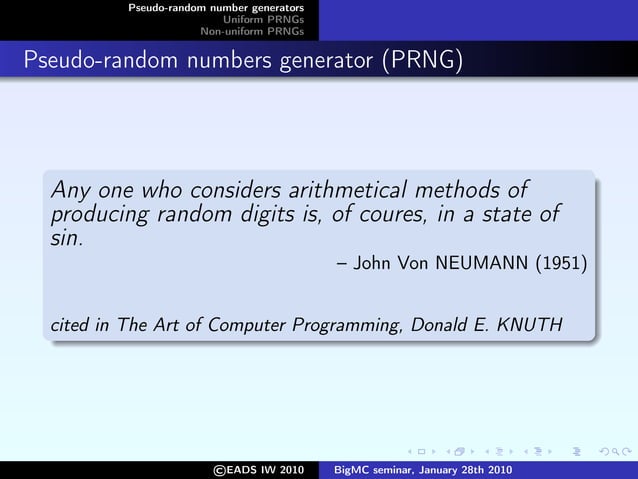 Pseudo-random number generators
Uniform PRNGs
Non-uniform PRNGs

Pseudo-random numbers generator (PRNG)

Any one who considers arithmetical methods of producing random digits is, of coures, in a state of sin.

– John Von NEUMANN (1951)

cited in The Art of Computer Programming, Donald E. KNUTH

©EADS IW 2010 BigMC seminar, January 28th 2010